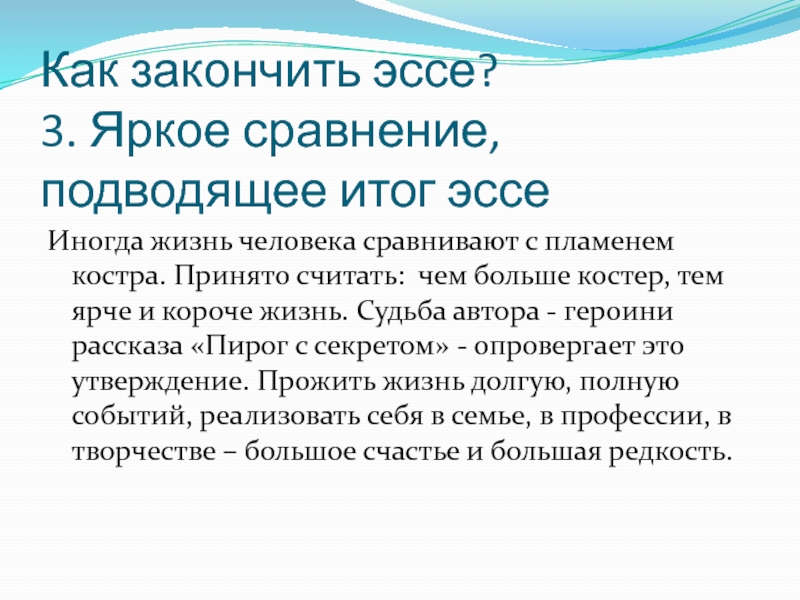 Как закончить эссе?
3. Яркое сравнение, подводящее итог эссе

Иногда жизнь человека сравнивают с пламенем костра. Принято считать: чем больше костер, тем ярче и короче жизнь. Судьба автора - героини рассказа «Пирог с секретом» - опровергает это утверждение. Прожить жизнь долгую, полную событий, реализовать себя в семье, в профессии, в творчестве – большое счастье и большая редкость.